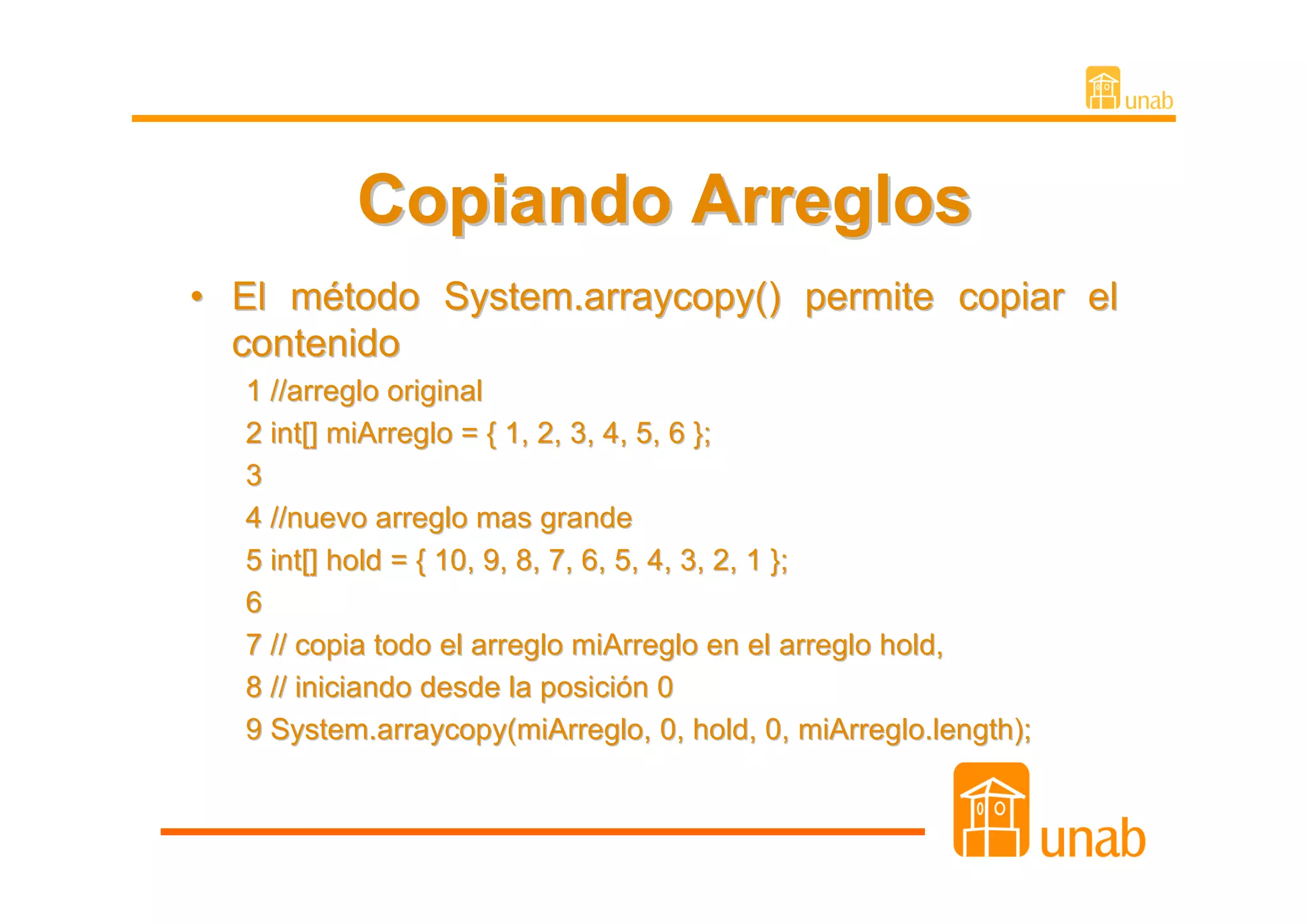 unab

Copiando Arreglos

• El método System.arraycopy() permite copiar el contenido

1 //arreglo original
2 int[] miArreglo = { 1, 2, 3, 4, 5, 6 };
3
4 //nuevo arreglo mas grande
5 int[] hold = { 10, 9, 8, 7, 6, 5, 4, 3, 2, 1 };
6
7 // copia todo el arreglo miArreglo en el arreglo hold,
8 // iniciando desde la posición 0
9 System.arraycopy(miArreglo, 0, hold, 0, miArreglo.length);

unab